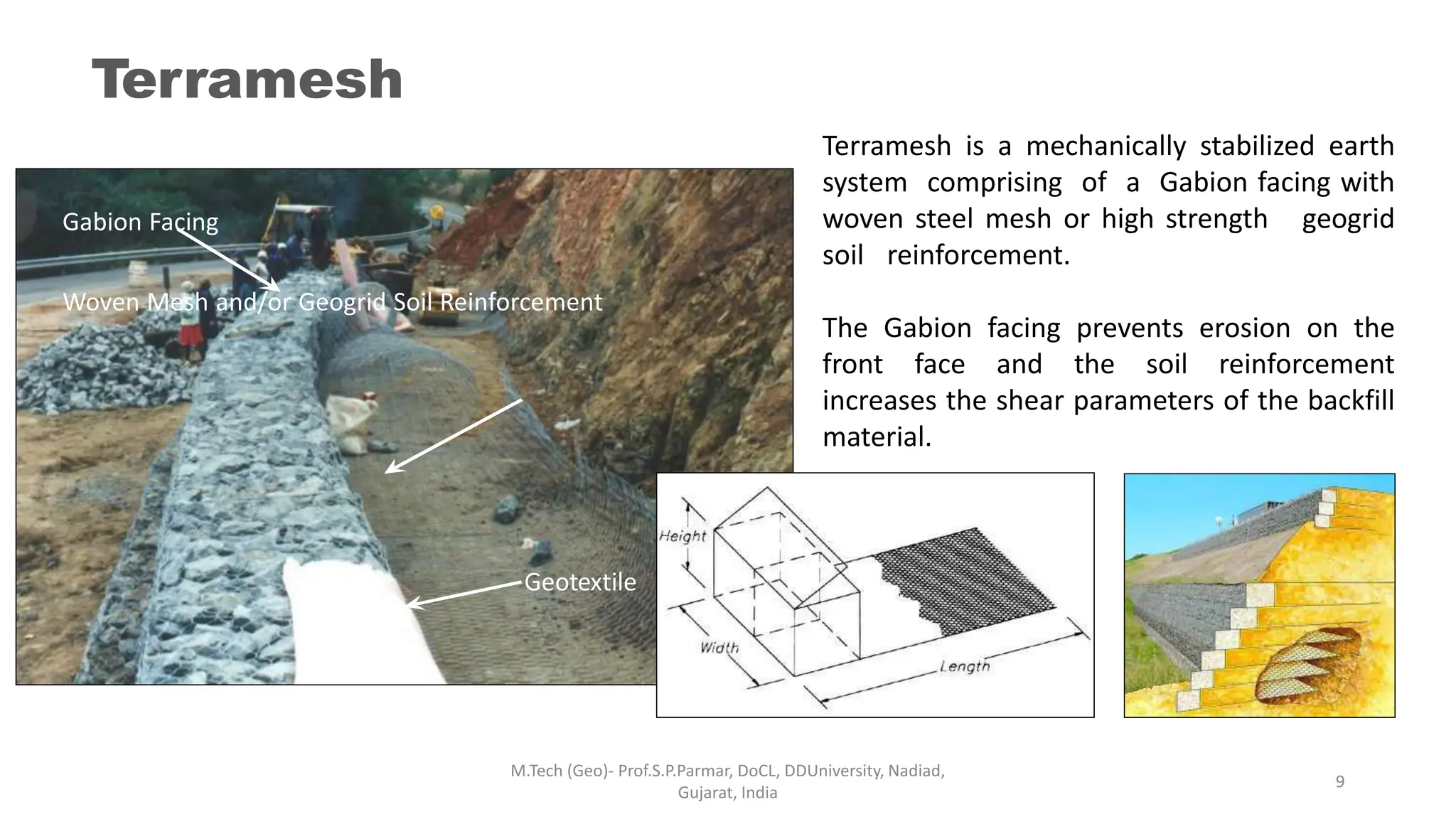 Terramesh

Gabion Facing

Woven Mesh and/or Geogrid Soil Reinforcement

Geotextile

Terramesh is a mechanically stabilized earth system comprising of a Gabion facing with woven steel mesh or high strength geogrid soil reinforcement.

The Gabion facing prevents erosion on the front face and the soil reinforcement increases the shear parameters of the backfill material.

Height

Width

Length

M.Tech (Geo)- Prof.S.P.Parmar, DoCL, DDUniversity, Nadiad, Gujarat, India

9